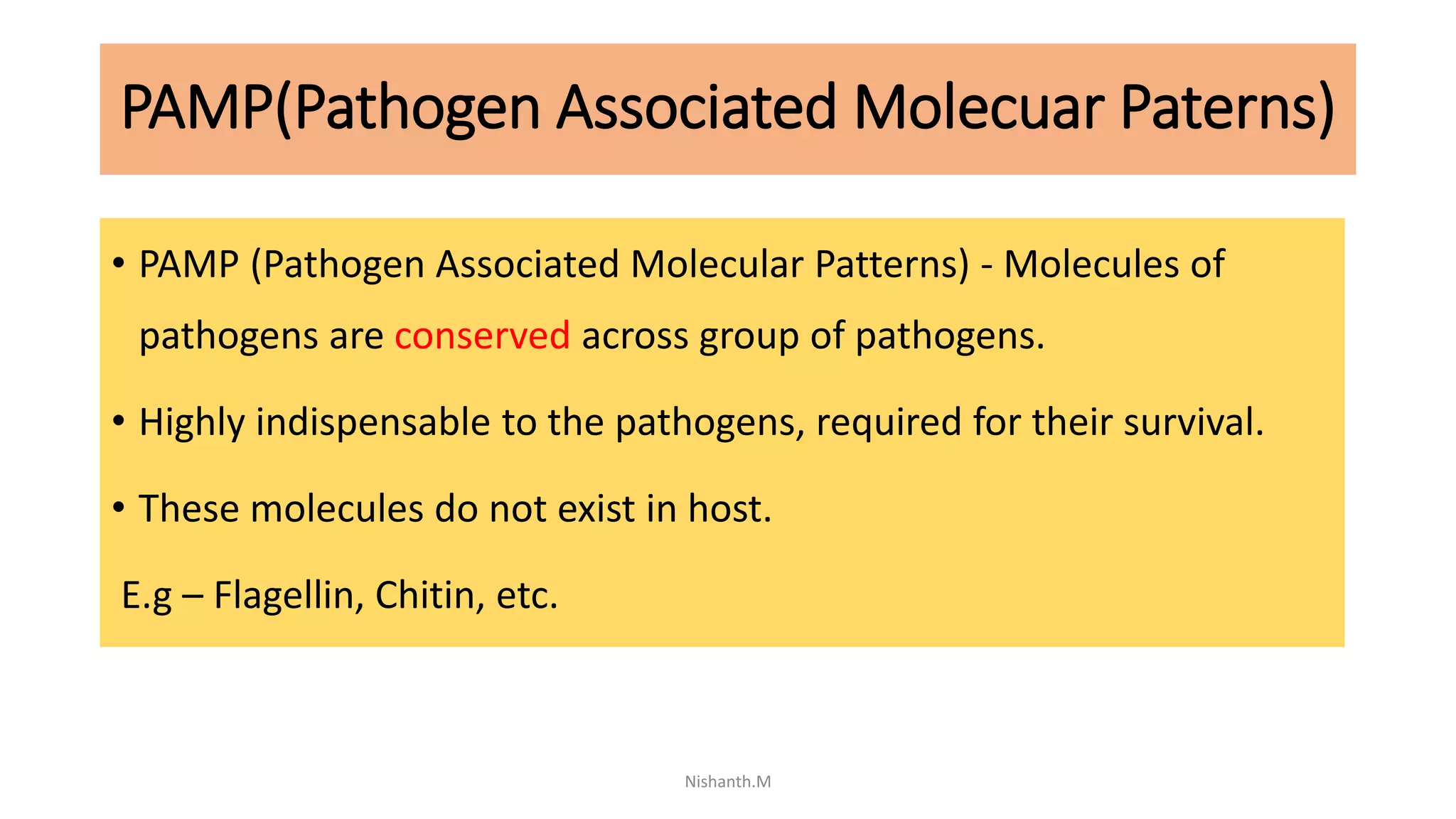 PAMP(Pathogen Associated Molecuar Paterns)

• PAMP (Pathogen Associated Molecular Patterns) - Molecules of pathogens are conserved across group of pathogens.

• Highly indispensable to the pathogens, required for their survival.

• These molecules do not exist in host.

E.g – Flagellin, Chitin, etc.

Nishanth.M